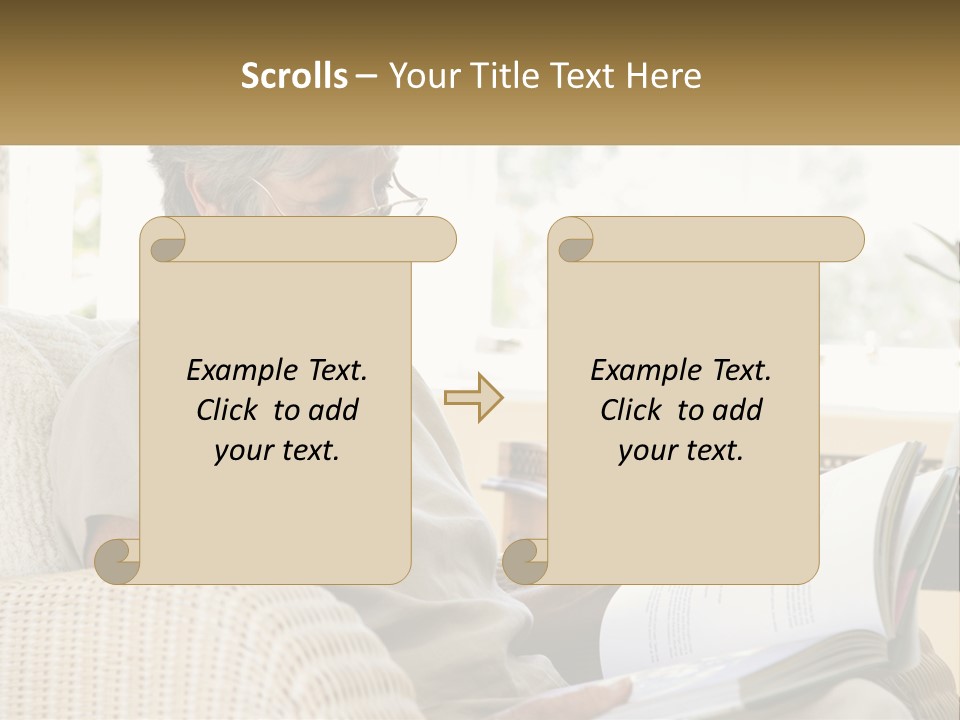 Scrolls – Your Title Text Here

Example Text. Click to add your text.

Example Text. Click to add your text.